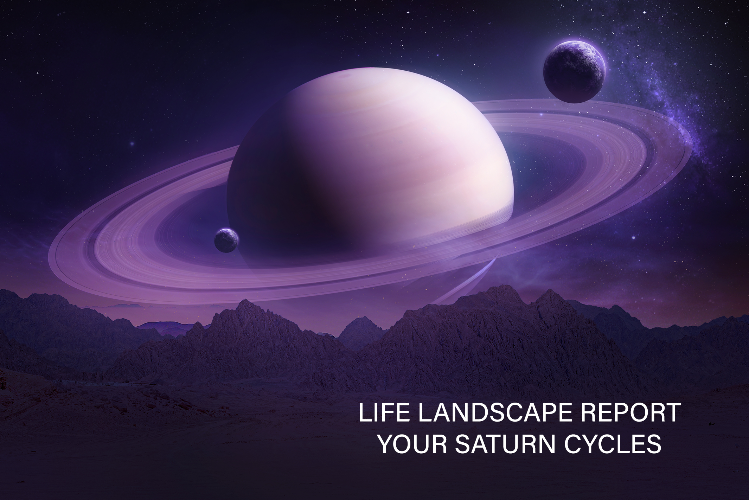 LIFE LANDSCAPE REPORT
YOUR SATURN CYCLES